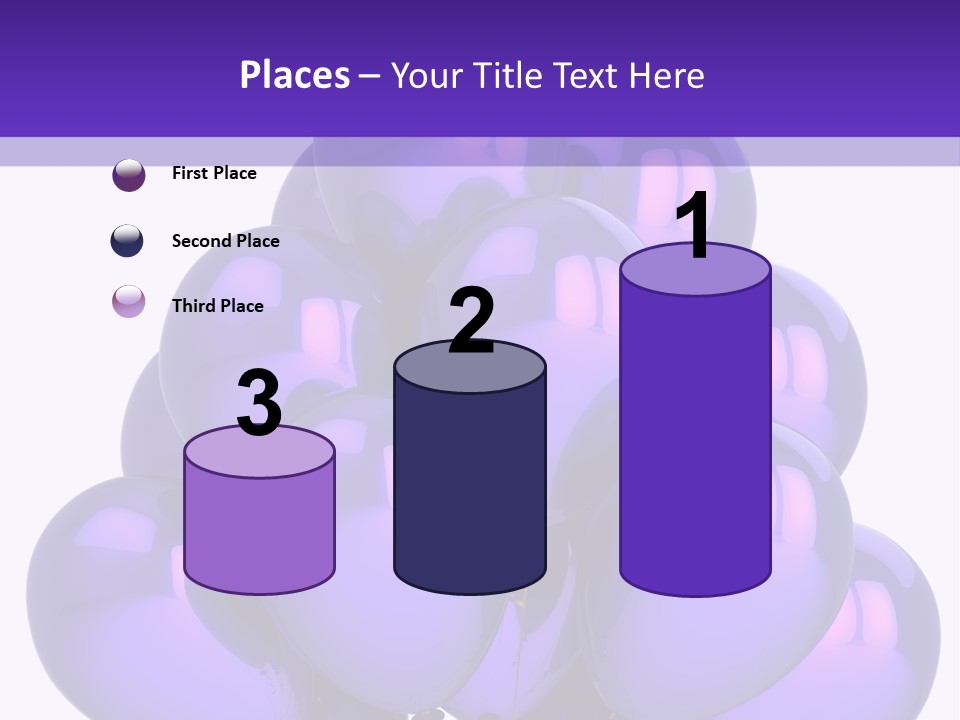 Places – Your Title Text Here

First Place

Second Place

Third Place

3

2

1